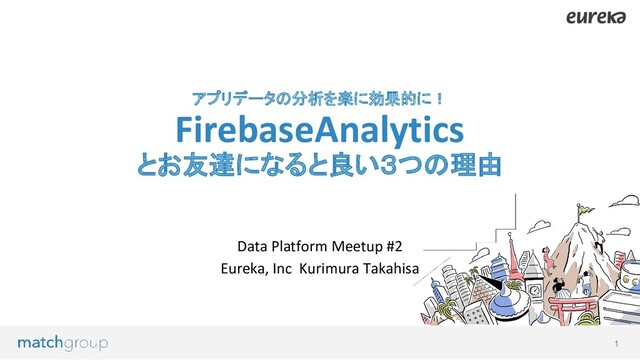 eureka

アプリデータの分析を楽に効果的に！

FirebaseAnalytics

とお友達になると良い３つの理由

Data Platform Meetup #2

Eureka, Inc Kurimura Takahisa

matchgroup

1